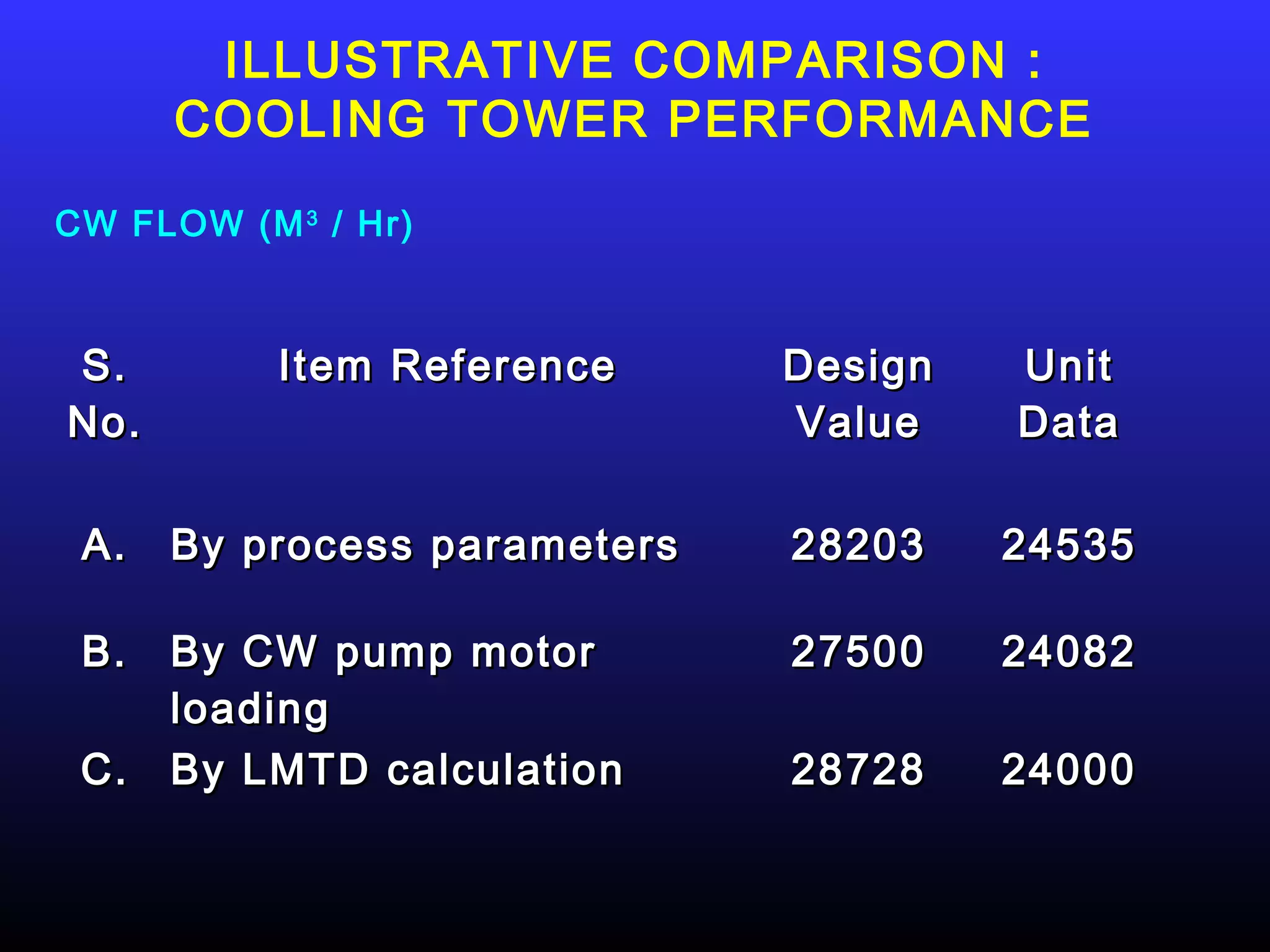 ILLUSTRATIVE COMPARISON : COOLING TOWER PERFORMANCE

CW FLOW ($M^3$ / Hr)

| S. No. | Item Reference | Design Value | Unit Data |
|---|---|---|---|
| A. | By process parameters | 28203 | 24535 |
| B. | By CW pump motor loading | 27500 | 24082 |
| C. | By LMTD calculation | 28728 | 24000 |